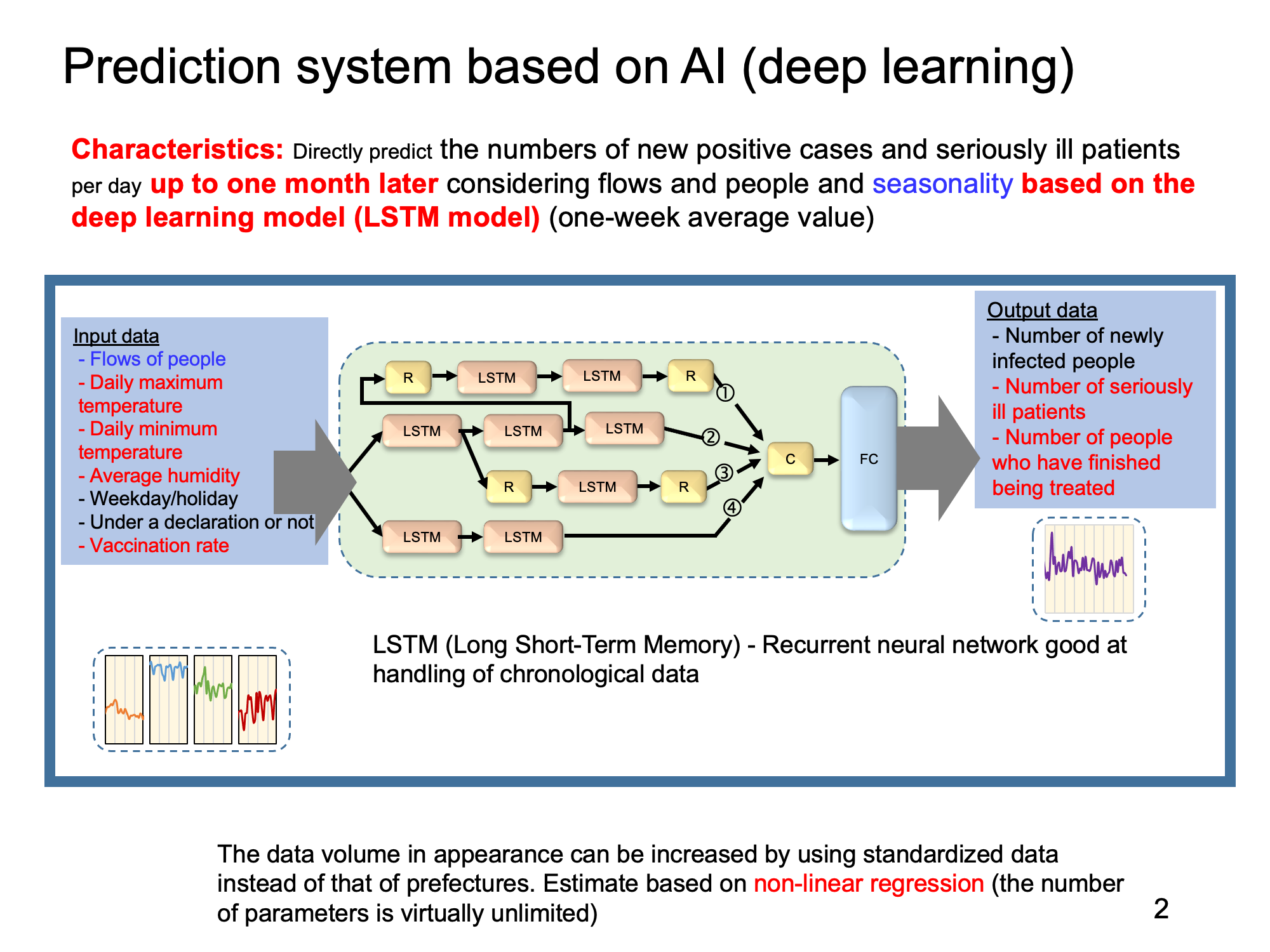 Prediction system based on AI (deep learning)

Characteristics: Directly predict the numbers of new positive cases and seriously ill patients per day up to one month later considering flows and people and seasonality based on the deep learning model (LSTM model) (one-week average value)

Input data
- Flows of people
- Daily maximum temperature
- Daily minimum temperature
- Average humidity
- Weekday/holiday
- Under a declaration or not
- Vaccination rate

R LSTM LSTM R ①
LSTM LSTM LSTM ②
R LSTM R ③
LSTM LSTM ④
C
FC

Output data
- Number of newly infected people
- Number of seriously ill patients
- Number of people who have finished being treated

LSTM (Long Short-Term Memory) - Recurrent neural network good at handling of chronological data

The data volume in appearance can be increased by using standardized data instead of that of prefectures. Estimate based on non-linear regression (the number of parameters is virtually unlimited)

2